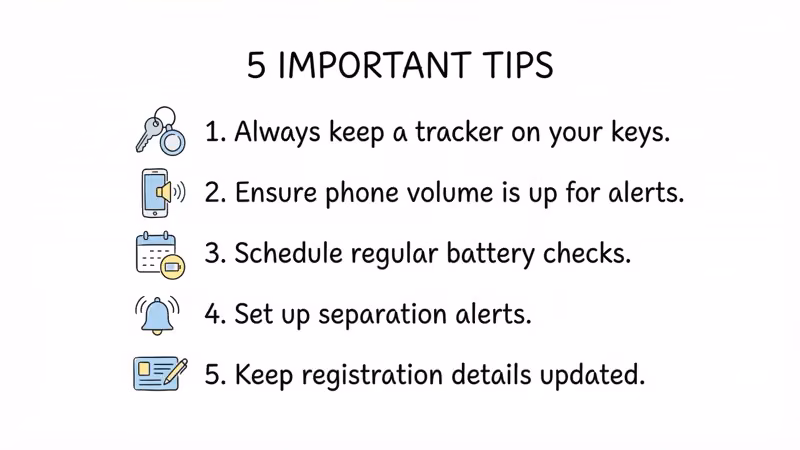 5 IMPORTANT TIPS

1. Always keep a tracker on your keys.

2. Ensure phone volume is up for alerts.

3. Schedule regular battery checks.

4. Set up separation alerts.

5. Keep registration details updated.